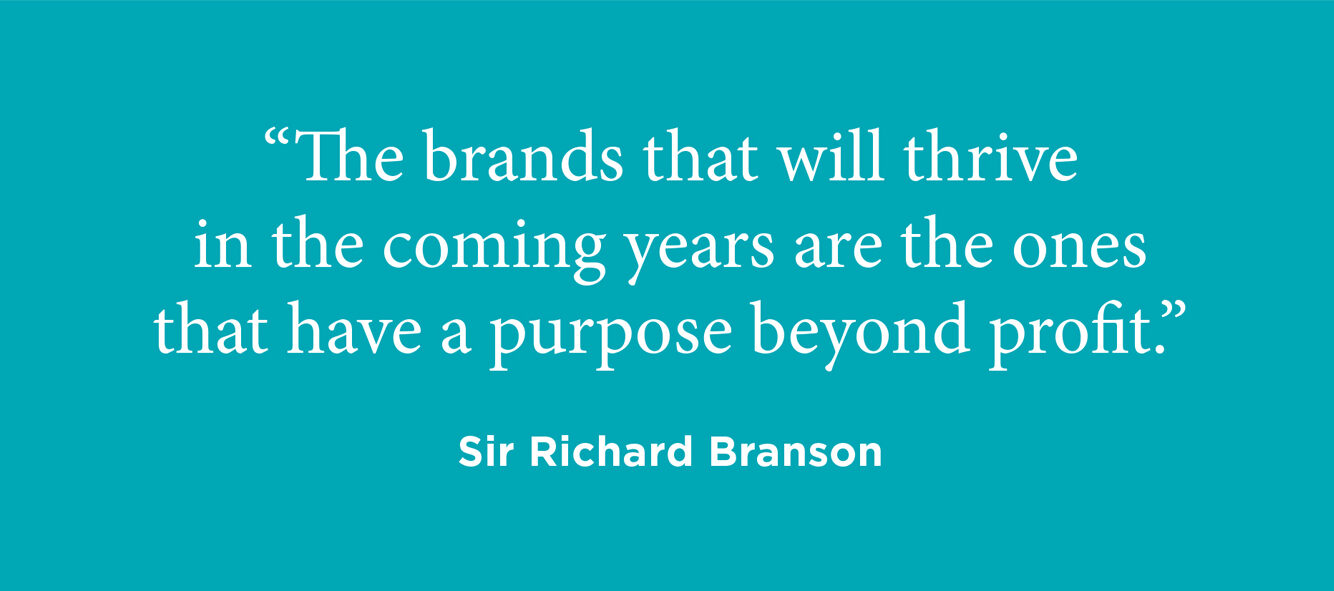 “The brands that will thrive in the coming years are the ones that have a purpose beyond profit.”

Sir Richard Branson